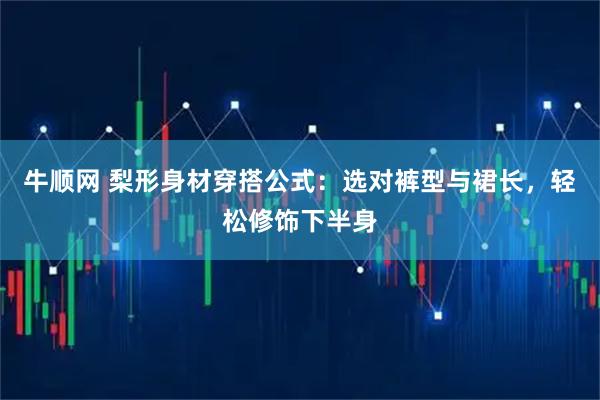 牛顺网 梨形身材穿搭公式：选对裤型与裙长，轻松修饰下半身